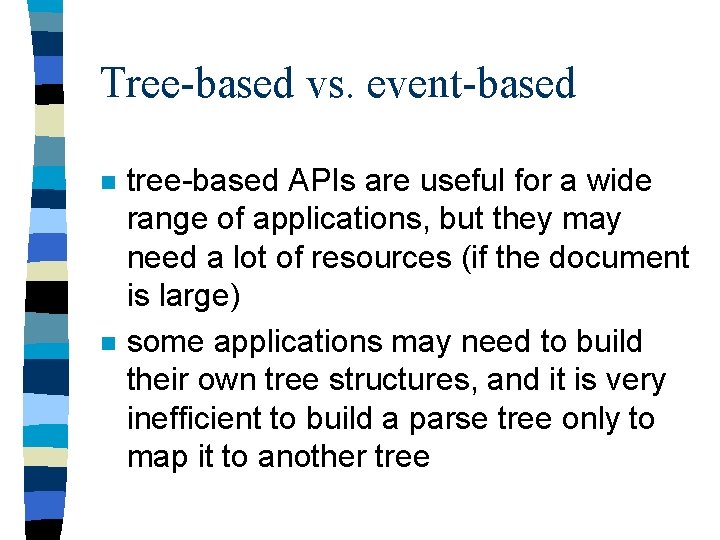 Tree-based vs. event-based

- tree-based APIs are useful for a wide range of applications, but they may need a lot of resources (if the document is large)
- some applications may need to build their own tree structures, and it is very inefficient to build a parse tree only to map it to another tree